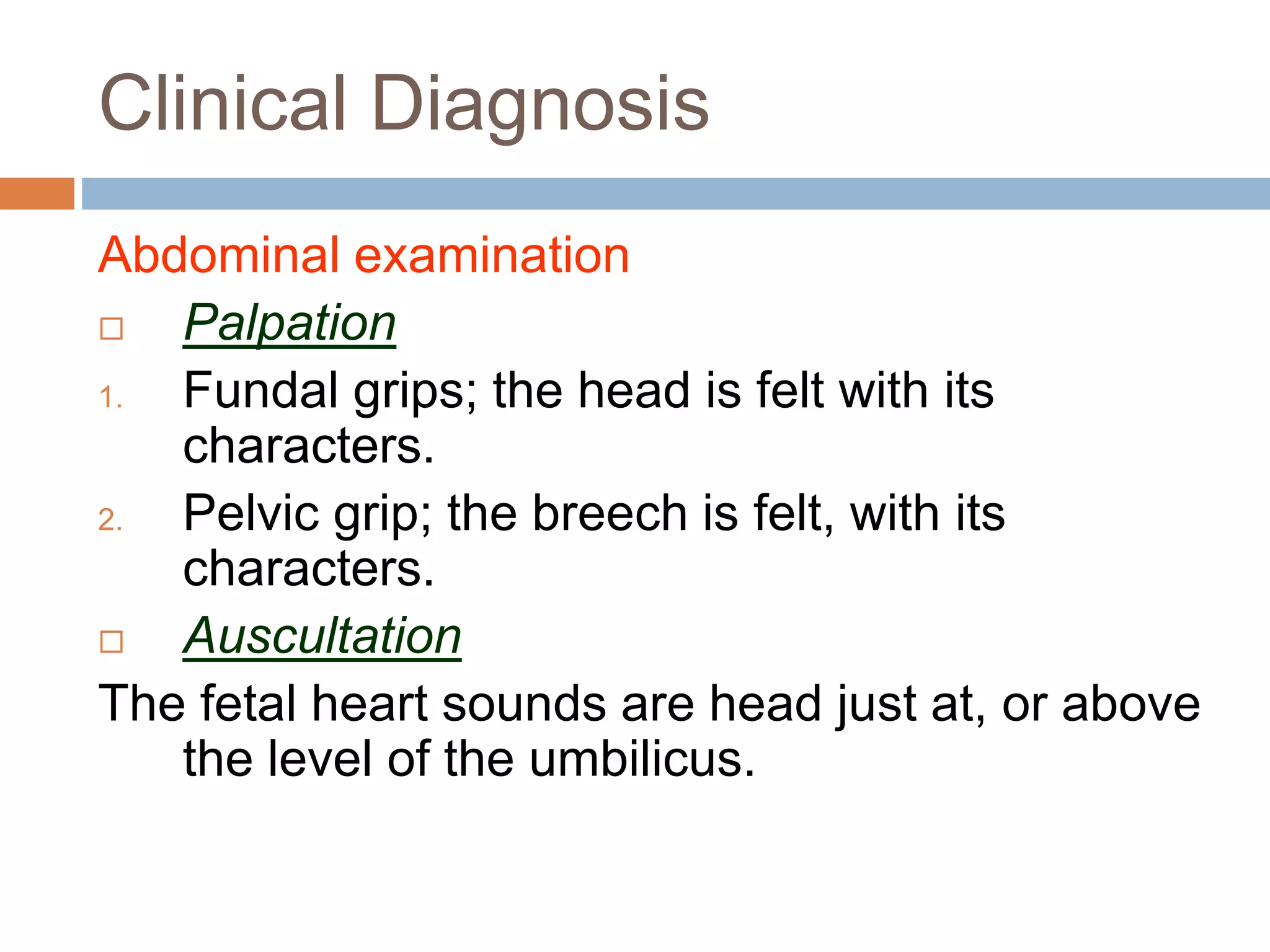 Clinical Diagnosis

Abdominal examination

□ Palpation

1. Fundal grips; the head is felt with its characters.

2. Pelvic grip; the breech is felt, with its characters.

□ Auscultation

The fetal heart sounds are head just at, or above the level of the umbilicus.